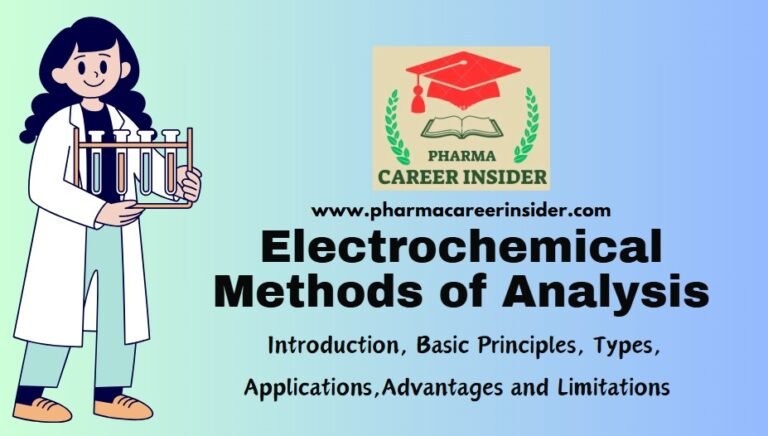 PHARMA
CAREER INSIDER

www.pharmacareerinsider.com

Electrochemical Methods of Analysis

Introduction, Basic Principles, Types, Applications,Advantages and Limitations